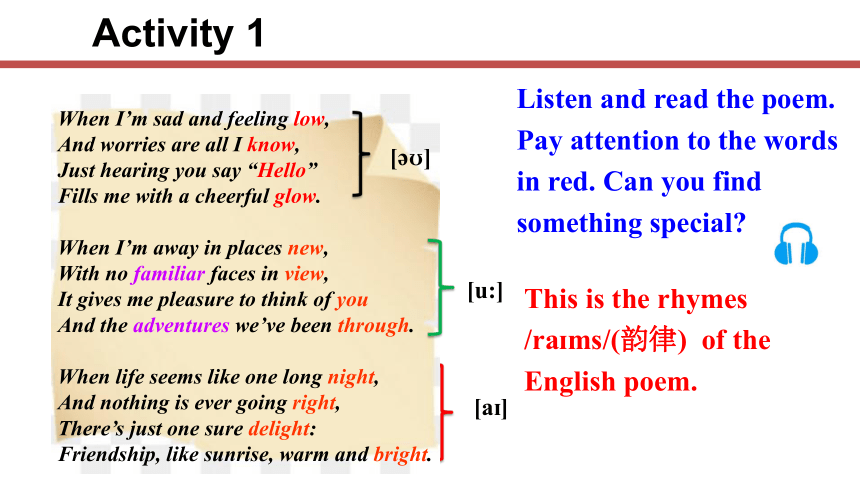 Activity 1

When I'm sad and feeling low,
And worries are all I know,
Just hearing you say "Hello"
Fills me with a cheerful glow.

[əʊ]

When I'm away in places new,
With no familiar faces in view,
It gives me pleasure to think of you
And the adventures we've been through.

[u:]

When life seems like one long night,
And nothing is ever going right,
There's just one sure delight:
Friendship, like sunrise, warm and bright.

[aɪ]

Listen and read the poem. Pay attention to the words in red. Can you find something special?

This is the rhymes /raɪms/(韵律) of the English poem.